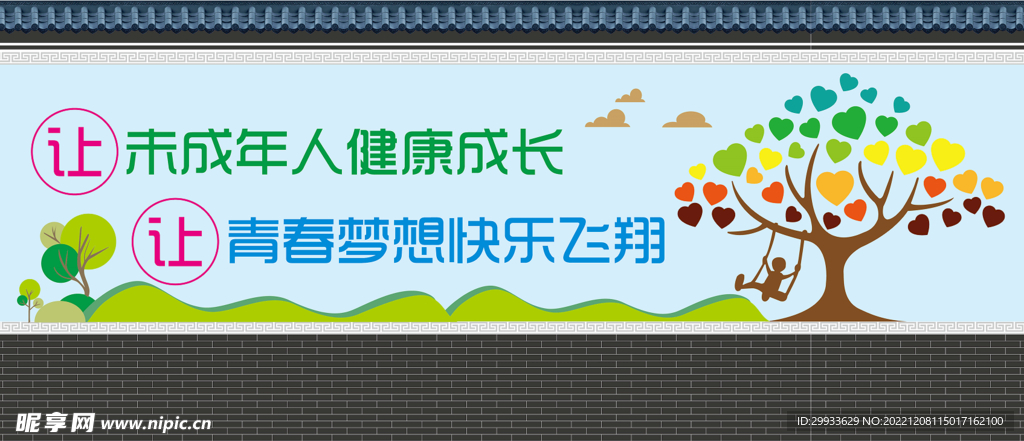 让 未成年人健康成长
让 青春梦想快乐飞翔

昵享网 www.nipic.cn
ID:29933629 NO:20221208115017162100